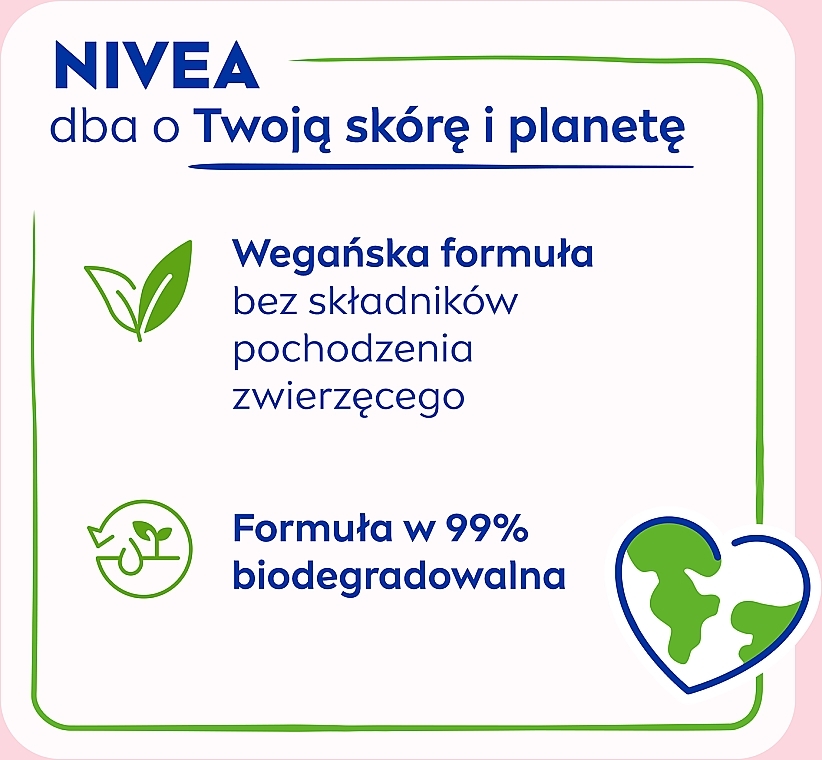 NIVEA
dba o Twoją skórę i planetę

Wegańska formuła bez składników pochodzenia zwierzęcego

Formuła w 99% biodegradowalna